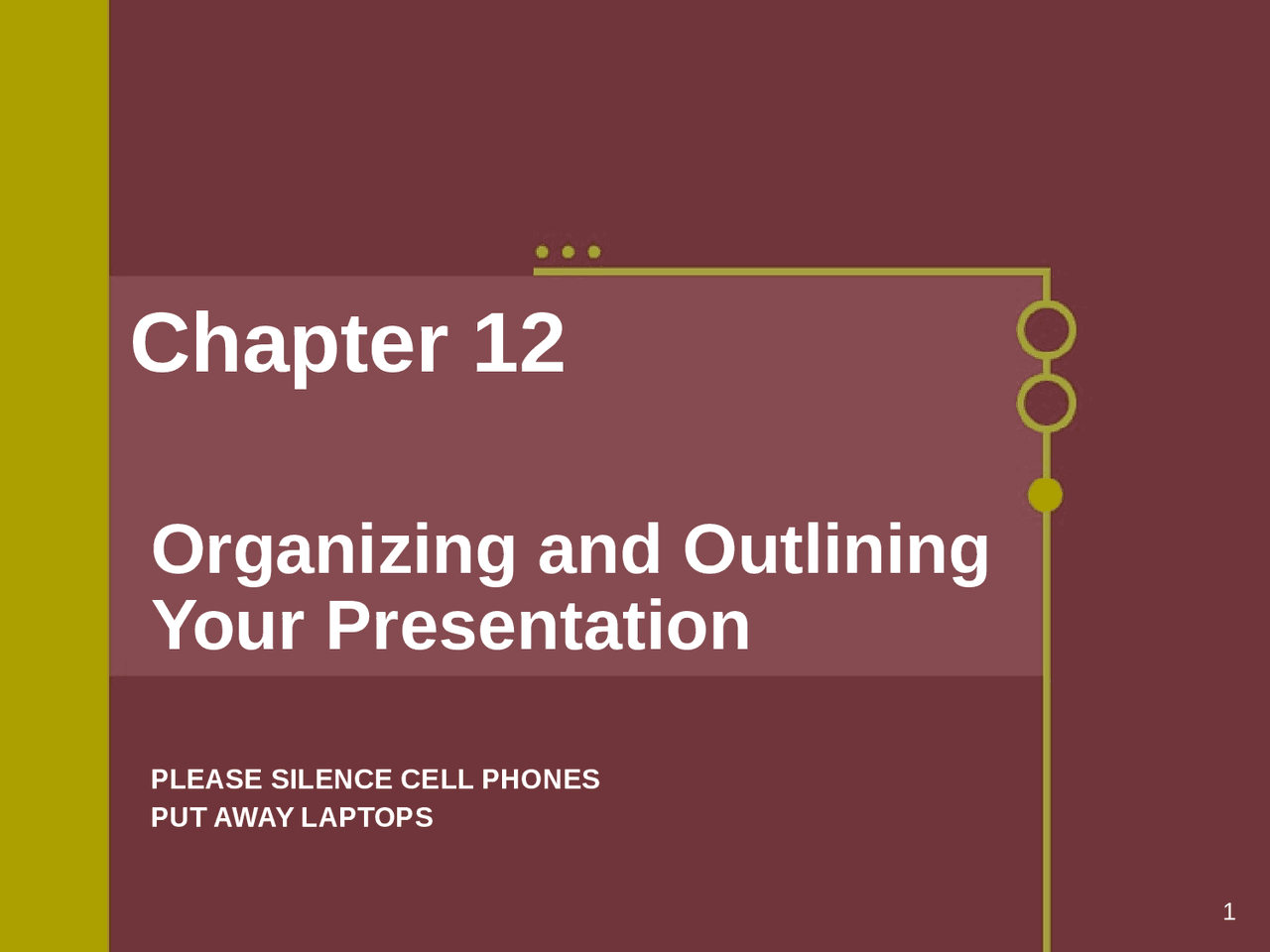 Chapter 12

Organizing and Outlining Your Presentation

PLEASE SILENCE CELL PHONES
PUT AWAY LAPTOPS

1